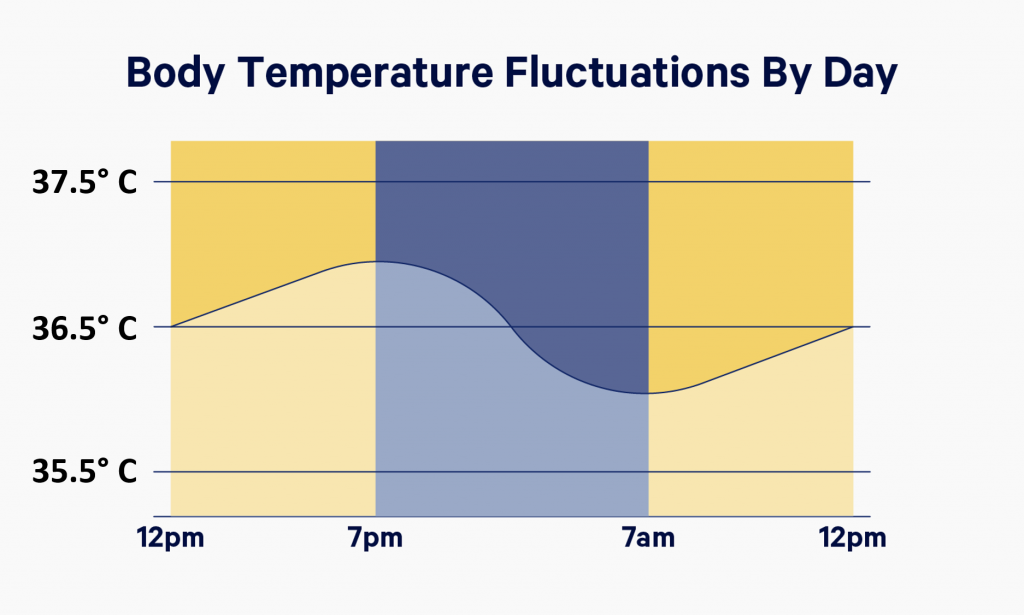 Body Temperature Fluctuations By Day

37.5° C
36.5° C
35.5° C

12pm
7pm
7am
12pm